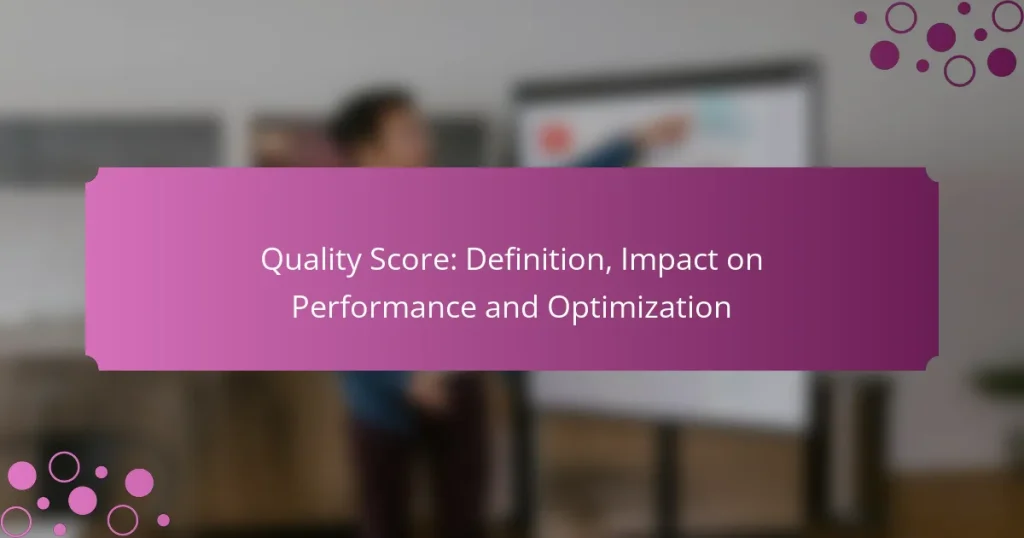 Quality Score: Definition, Impact on Performance and Optimization